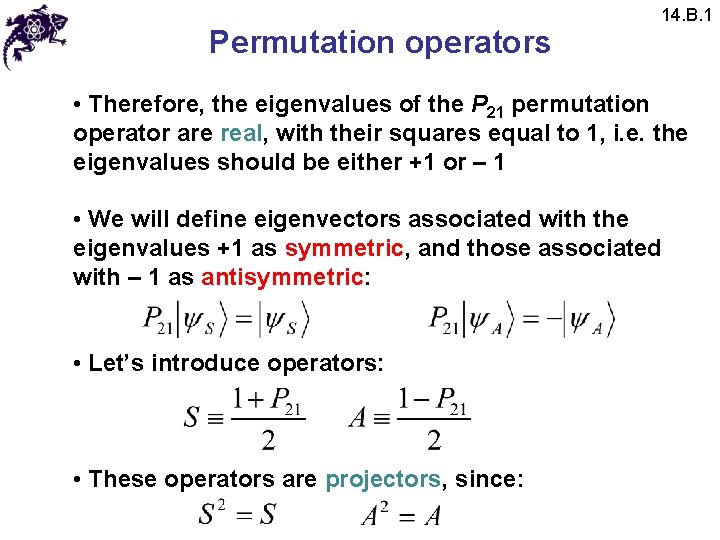 14.B.1

Permutation operators

• Therefore, the eigenvalues of the $P_{21}$ permutation operator are real, with their squares equal to 1, i.e. the eigenvalues should be either +1 or – 1

• We will define eigenvectors associated with the eigenvalues +1 as symmetric, and those associated with – 1 as antisymmetric:

$P_{21}|\psi_S\rangle = |\psi_S\rangle$ $P_{21}|\psi_A\rangle = -|\psi_A\rangle$

• Let's introduce operators:

$S \equiv \frac{1+P_{21}}{2}$ $A \equiv \frac{1-P_{21}}{2}$

• These operators are projectors, since:

$S^2 = S$ $A^2 = A$